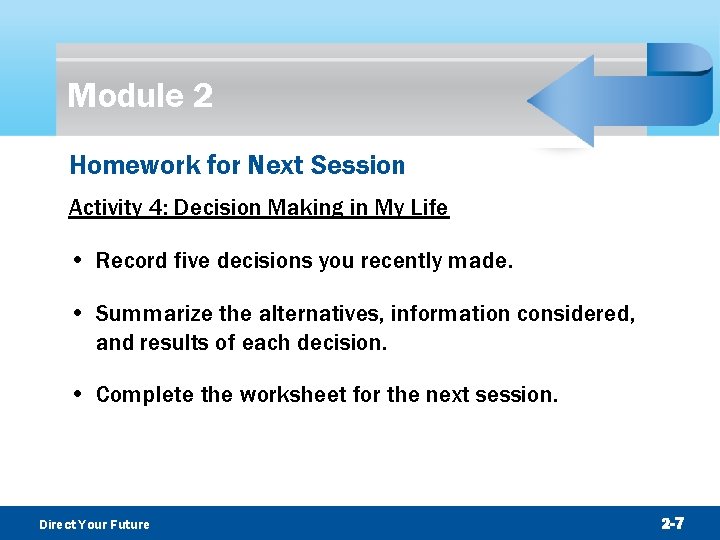 Module 2

Homework for Next Session

Activity 4: Decision Making in My Life

• Record five decisions you recently made.

• Summarize the alternatives, information considered, and results of each decision.

• Complete the worksheet for the next session.

Direct Your Future

2-7